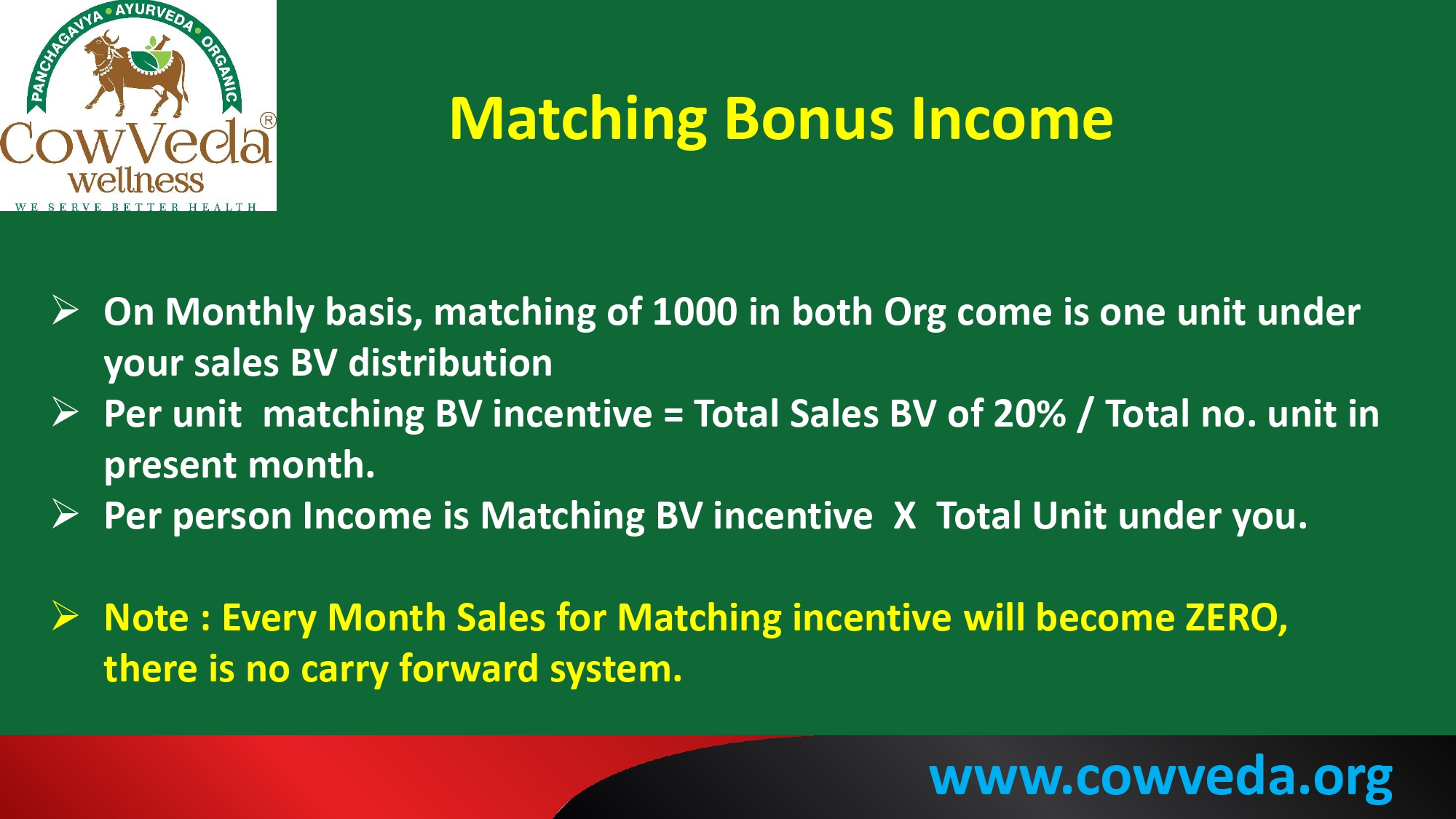 PANCHAGAVYA • AYURVEDA • ORGANIC
CowVeda®
wellness
WE SERVE BETTER HEALTH

Matching Bonus Income

➢ On Monthly basis, matching of 1000 in both Org come is one unit under your sales BV distribution
➢ Per unit matching BV incentive = Total Sales BV of 20% / Total no. unit in present month.
➢ Per person Income is Matching BV incentive X Total Unit under you.

➢ Note : Every Month Sales for Matching incentive will become ZERO, there is no carry forward system.

www.cowveda.org